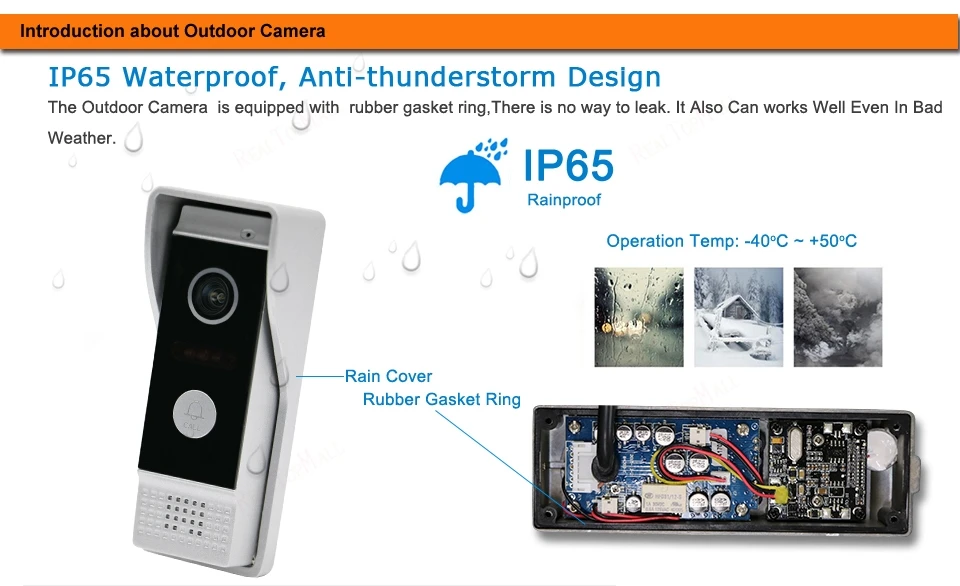 Introduction about Outdoor Camera

IP65 Waterproof, Anti-thunderstorm Design

The Outdoor Camera is equipped with rubber gasket ring,There is no way to leak. It Also Can works Well Even In Bad Weather.

IP65

Rainproof

Operation Temp: -40°C ~ +50°C

Rain Cover

Rubber Gasket Ring